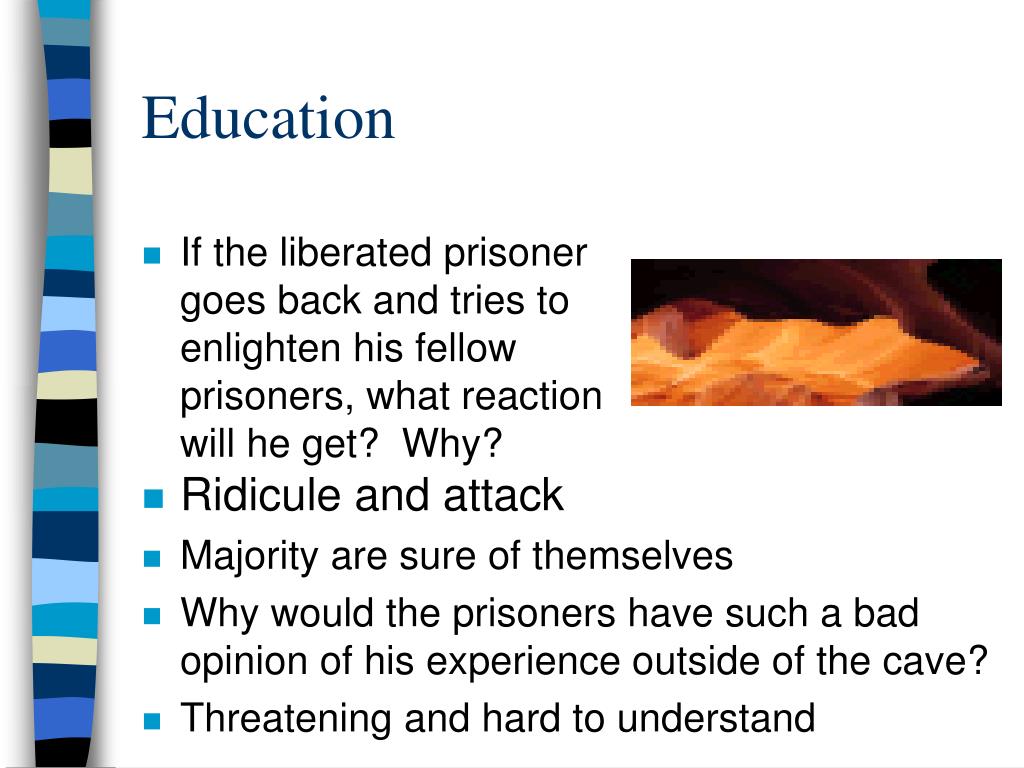 Education

- If the liberated prisoner goes back and tries to enlighten his fellow prisoners, what reaction will he get?  Why?
- Ridicule and attack
- Majority are sure of themselves
- Why would the prisoners have such a bad opinion of his experience outside of the cave?
- Threatening and hard to understand